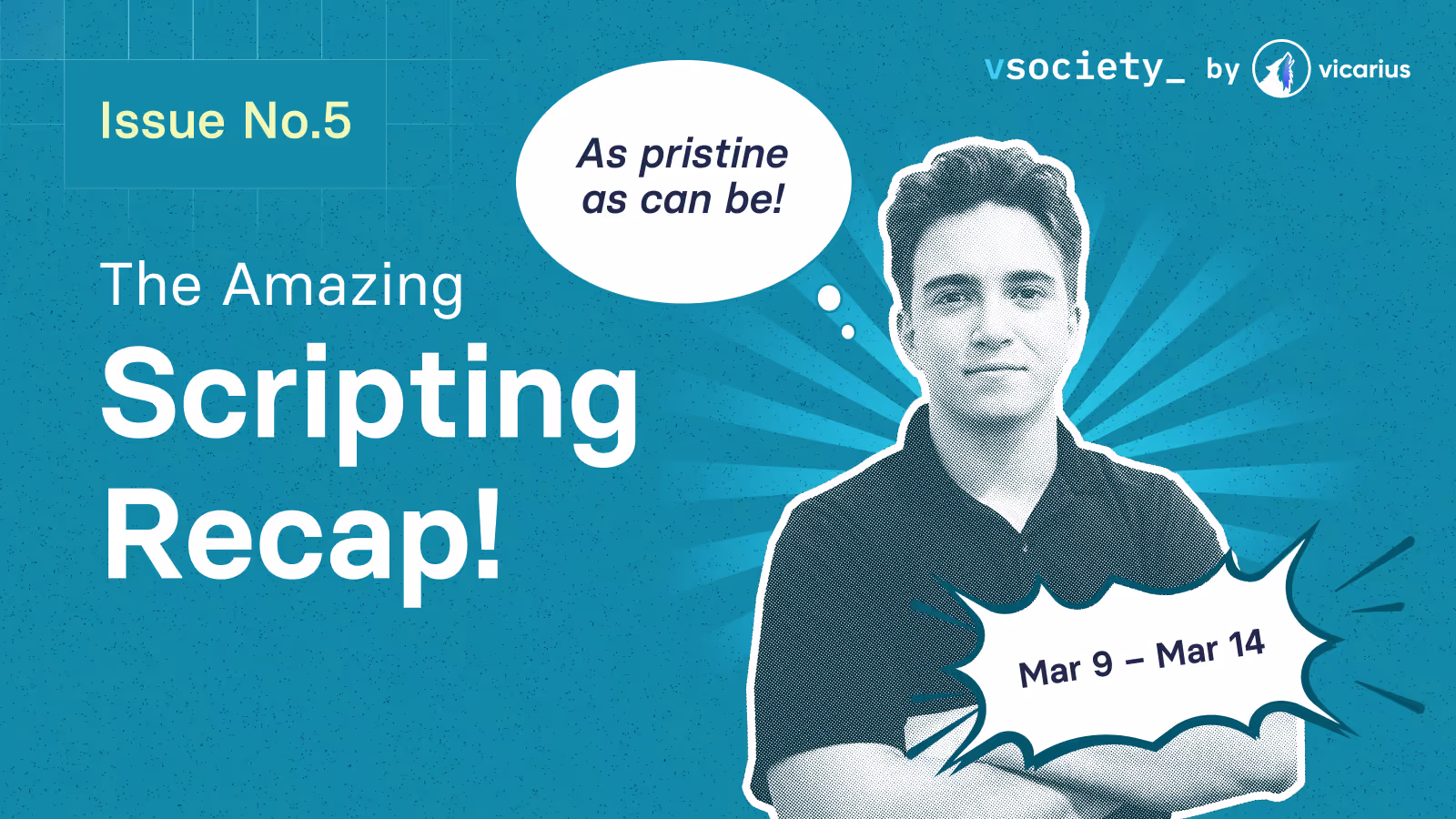 Issue No.5

vsociety_ by vicarius

As pristine as can be!

The Amazing Scripting Recap!

Mar 9 – Mar 14